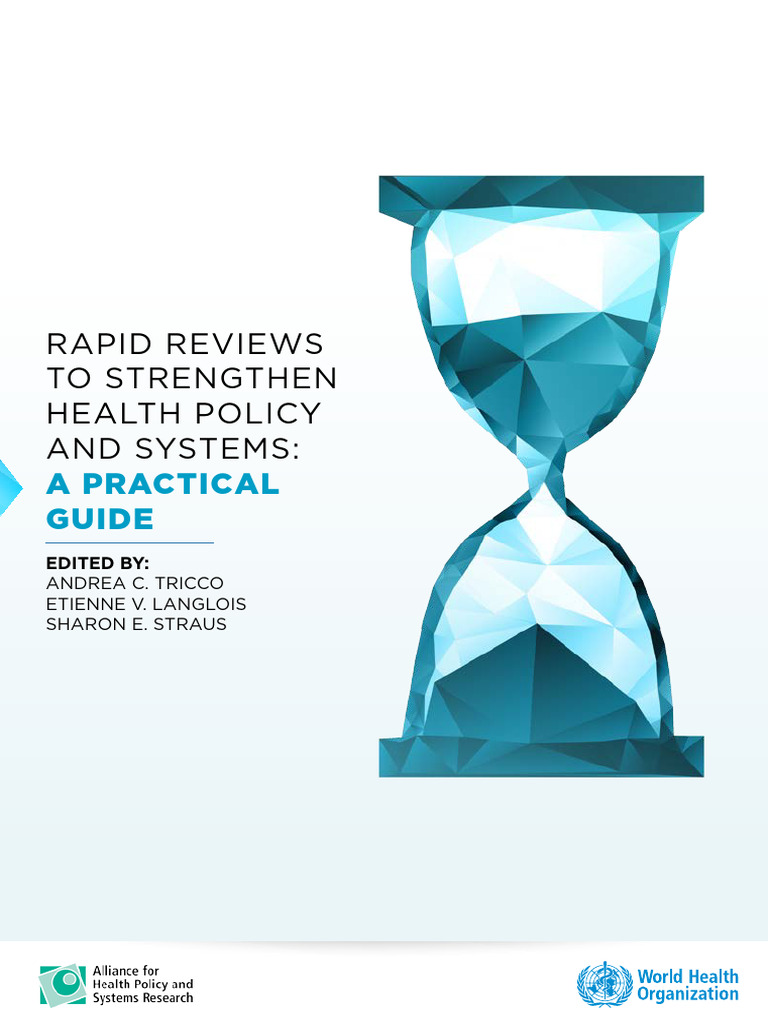 RAPID REVIEWS TO STRENGTHEN HEALTH POLICY AND SYSTEMS: A PRACTICAL GUIDE

EDITED BY:
ANDREA C. TRICCO
ETIENNE V. LANGLOIS
SHARON E. STRAUS

Alliance for Health Policy and Systems Research

World Health Organization